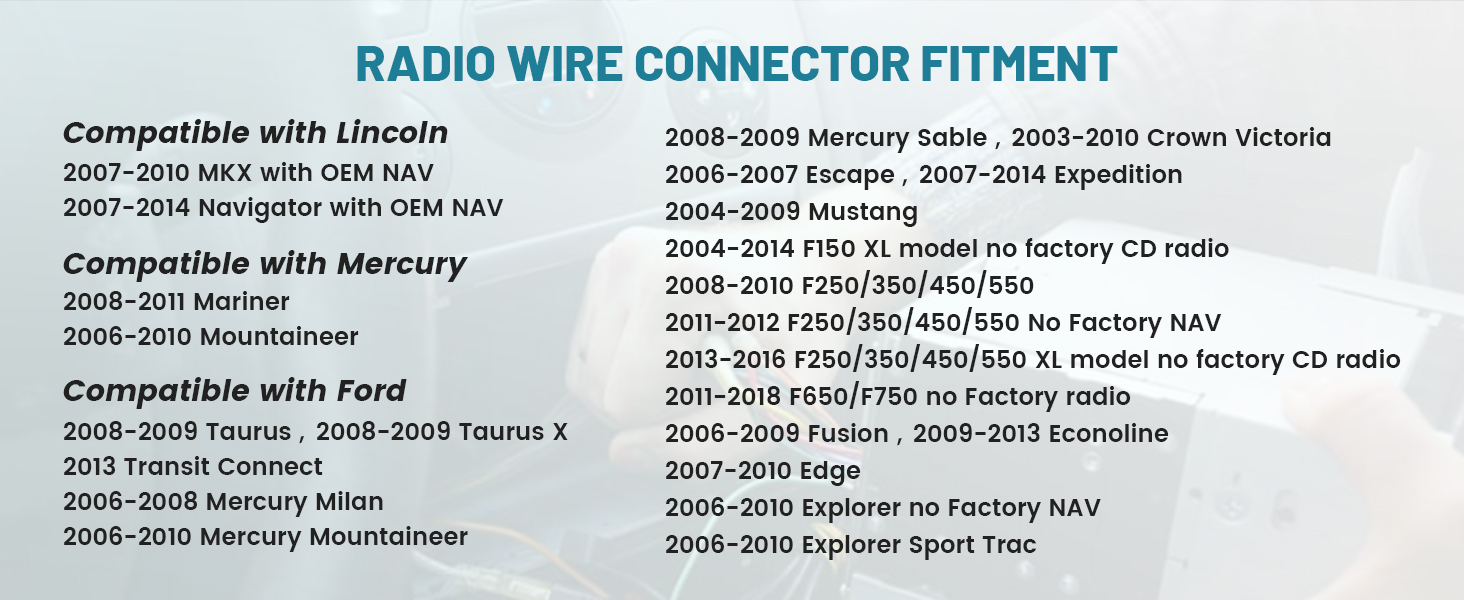 RADIO WIRE CONNECTOR FITMENT

Compatible with Lincoln
2007-2010 MKX with OEM NAV
2007-2014 Navigator with OEM NAV

Compatible with Mercury
2008-2011 Mariner
2006-2010 Mountaineer

Compatible with Ford
2008-2009 Taurus , 2008-2009 Taurus X
2013 Transit Connect
2006-2008 Mercury Milan
2006-2010 Mercury Mountaineer

2008-2009 Mercury Sable , 2003-2010 Crown Victoria
2006-2007 Escape , 2007-2014 Expedition
2004-2009 Mustang
2004-2014 F150 XL model no factory CD radio
2008-2010 F250/350/450/550
2011-2012 F250/350/450/550 No Factory NAV
2013-2016 F250/350/450/550 XL model no factory CD radio
2011-2018 F650/F750 no Factory radio
2006-2009 Fusion , 2009-2013 Econoline
2007-2010 Edge
2006-2010 Explorer no Factory NAV
2006-2010 Explorer Sport Trac